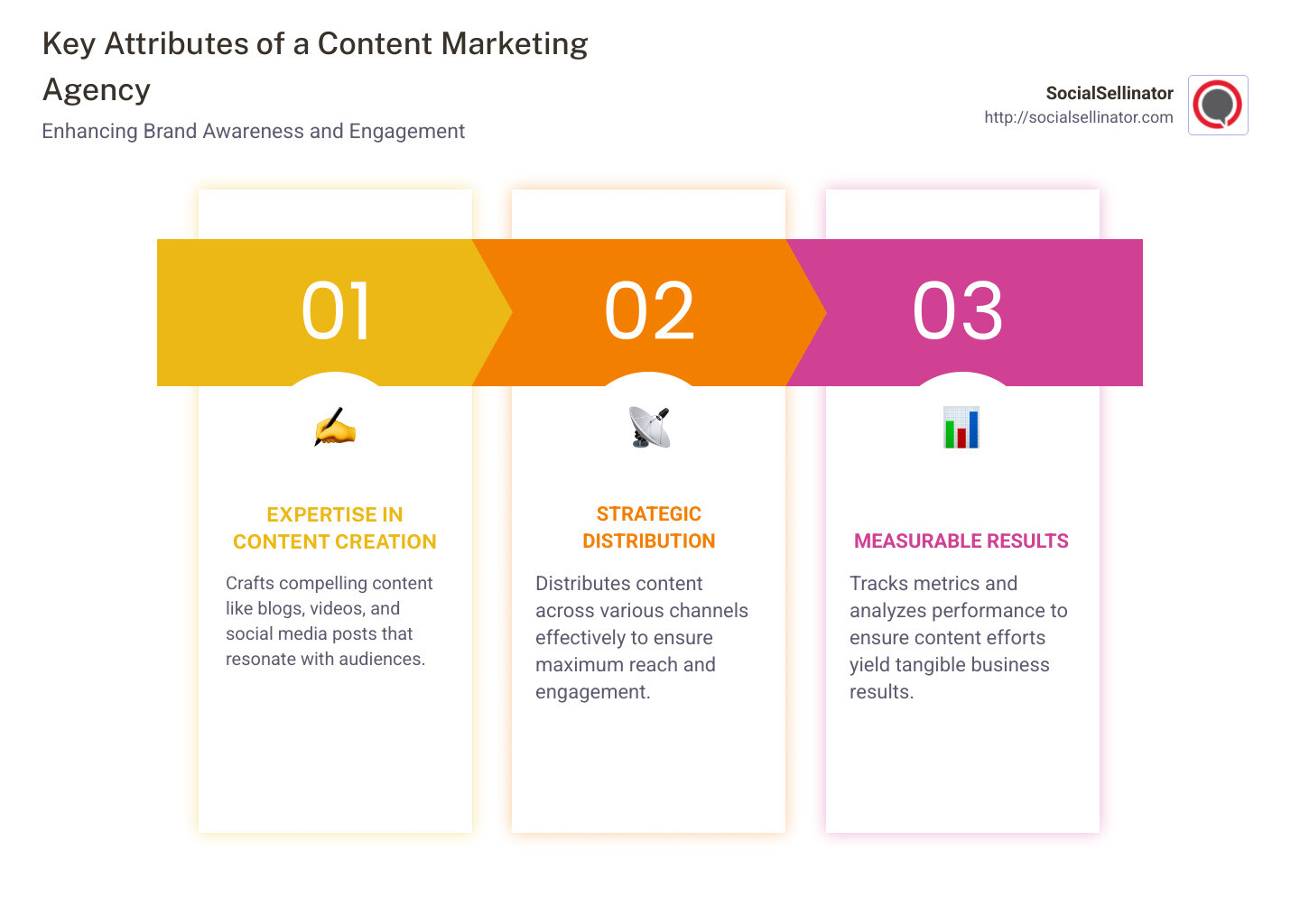 Key Attributes of a Content Marketing Agency

Enhancing Brand Awareness and Engagement

SocialSellinator
http://socialsellinator.com

01

EXPERTISE IN CONTENT CREATION

Crafts compelling content like blogs, videos, and social media posts that resonate with audiences.

02

STRATEGIC DISTRIBUTION

Distributes content across various channels effectively to ensure maximum reach and engagement.

03

MEASURABLE RESULTS

Tracks metrics and analyzes performance to ensure content efforts yield tangible business results.